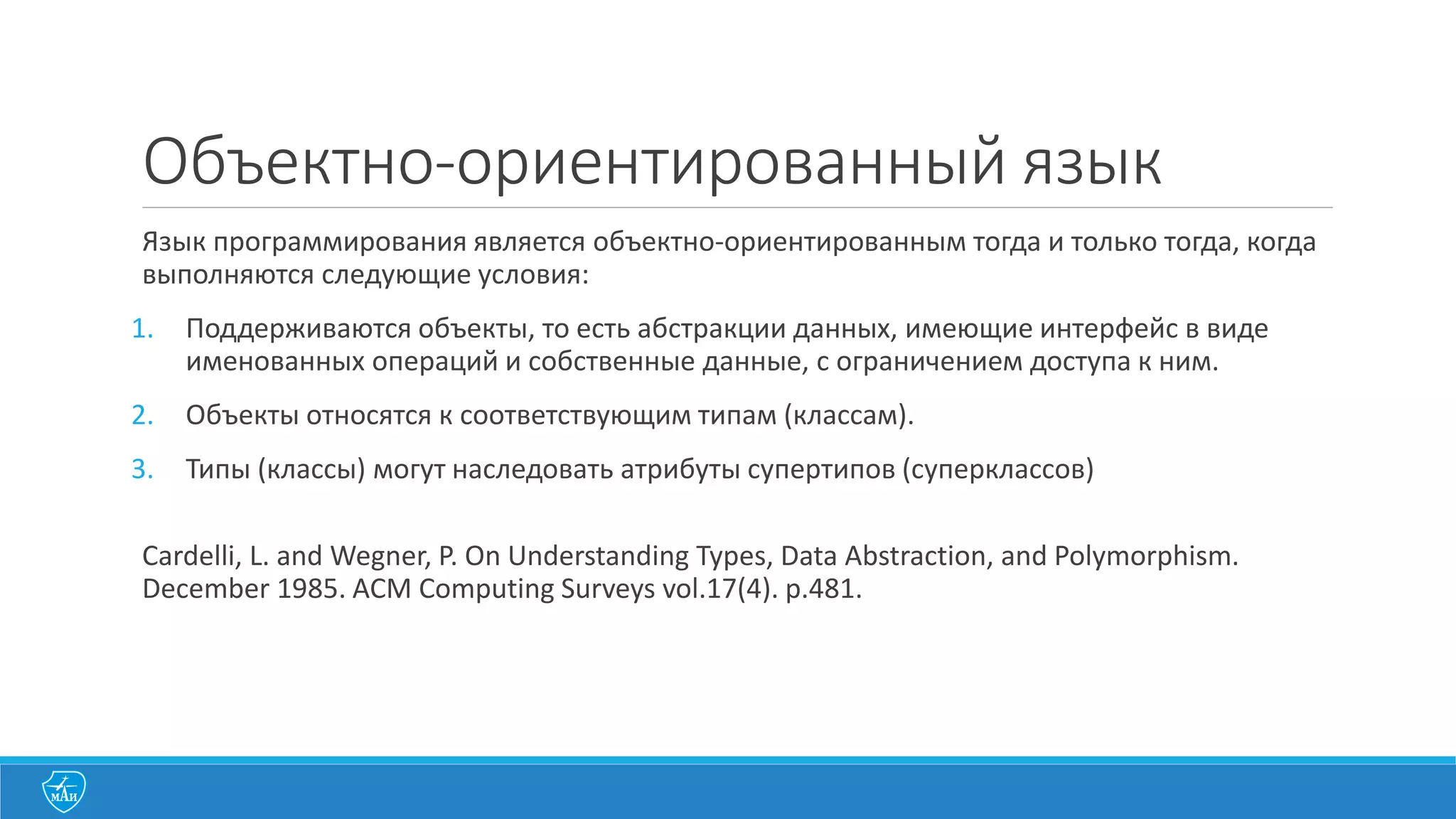 Объектно-ориентированный язык

Язык программирования является объектно-ориентированным тогда и только тогда, когда выполняются следующие условия:

1. Поддерживаются объекты, то есть абстракции данных, имеющие интерфейс в виде именованных операций и собственные данные, с ограничением доступа к ним.

2. Объекты относятся к соответствующим типам (классам).

3. Типы (классы) могут наследовать атрибуты супертипов (суперклассов)

Cardelli, L. and Wegner, P. On Understanding Types, Data Abstraction, and Polymorphism. December 1985. ACM Computing Surveys vol.17(4). p.481.

МАИ